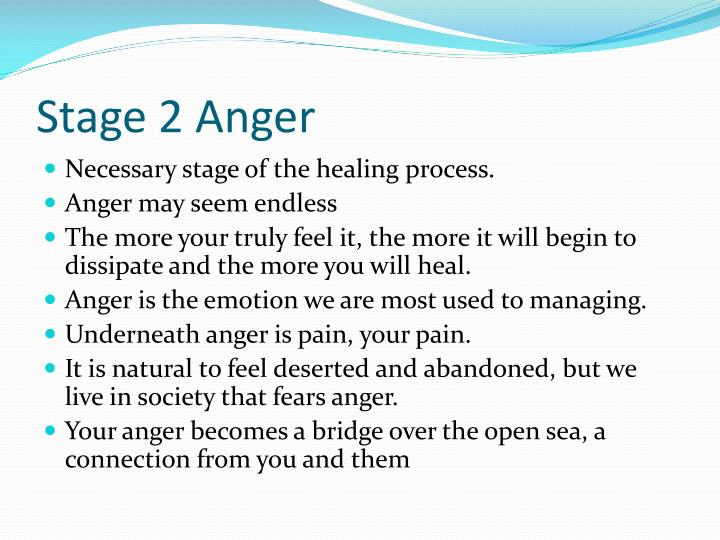 Stage 2 Anger

- Necessary stage of the healing process.
- Anger may seem endless
- The more your truly feel it, the more it will begin to dissipate and the more you will heal.
- Anger is the emotion we are most used to managing.
- Underneath anger is pain, your pain.
- It is natural to feel deserted and abandoned, but we live in society that fears anger.
- Your anger becomes a bridge over the open sea, a connection from you and them